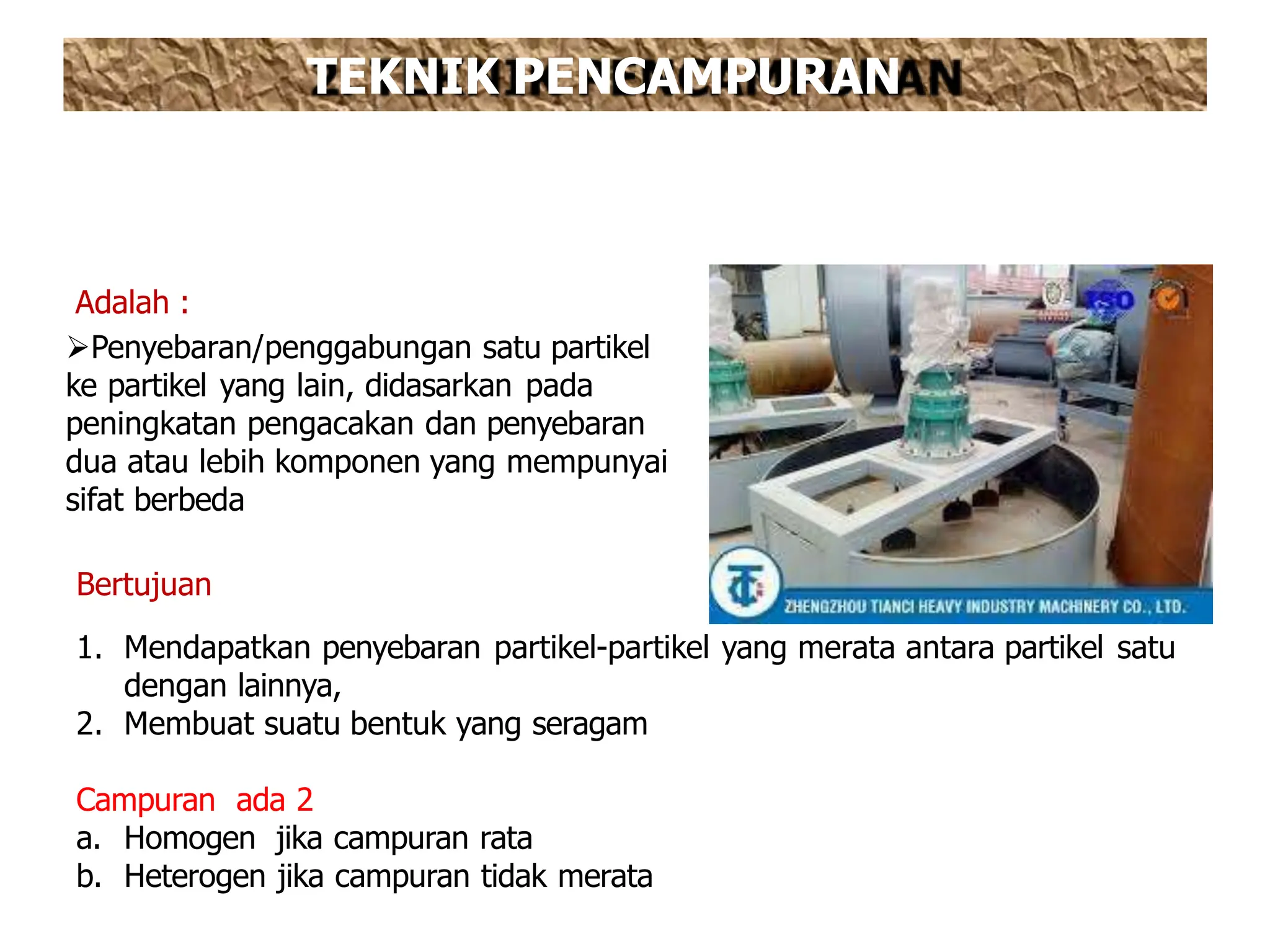 TEKNIK PENCAMPURAN

Adalah :

➢Penyebaran/penggabungan satu partikel ke partikel yang lain, didasarkan pada peningkatan pengacakan dan penyebaran dua atau lebih komponen yang mempunyai sifat berbeda

ISO

ZHENGZHOU TIANCI HEAVY INDUSTRY MACHINERY CO., LTD.

Bertujuan

1. Mendapatkan penyebaran partikel-partikel yang merata antara partikel satu dengan lainnya,
2. Membuat suatu bentuk yang seragam

Campuran ada 2
a. Homogen jika campuran rata
b. Heterogen jika campuran tidak merata